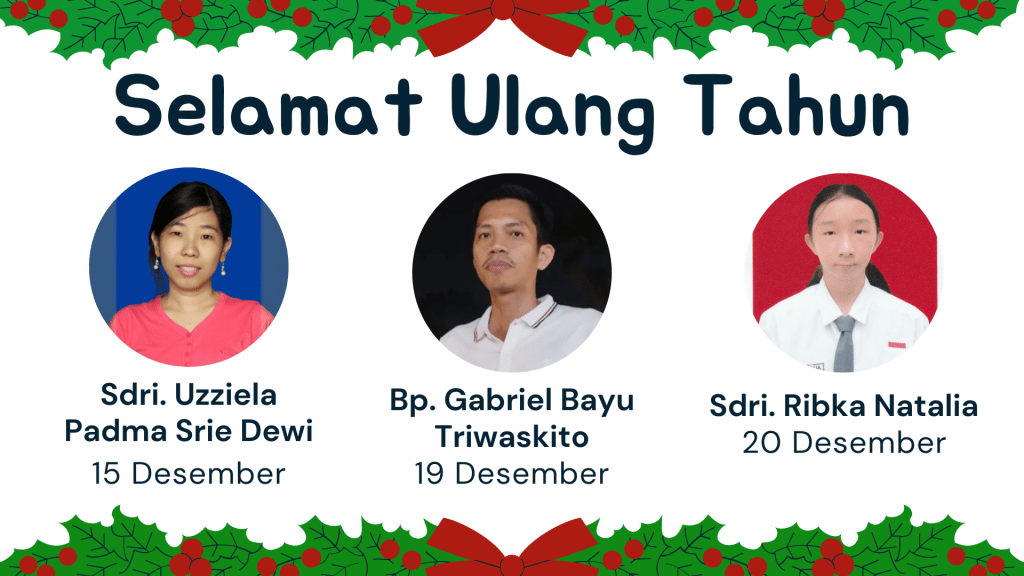 Selamat Ulang Tahun

Sdri. Uzziela Padma Srie Dewi
15 Desember

Bp. Gabriel Bayu Triwaskito
19 Desember

Sdri. Ribka Natalia
20 Desember